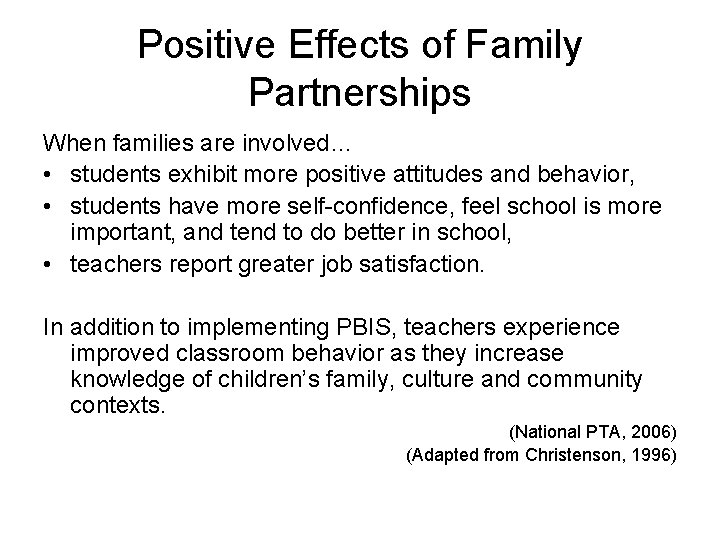 Positive Effects of Family Partnerships

When families are involved…
• students exhibit more positive attitudes and behavior,
• students have more self-confidence, feel school is more important, and tend to do better in school,
• teachers report greater job satisfaction.

In addition to implementing PBIS, teachers experience improved classroom behavior as they increase knowledge of children's family, culture and community contexts.

(National PTA, 2006)
(Adapted from Christenson, 1996)